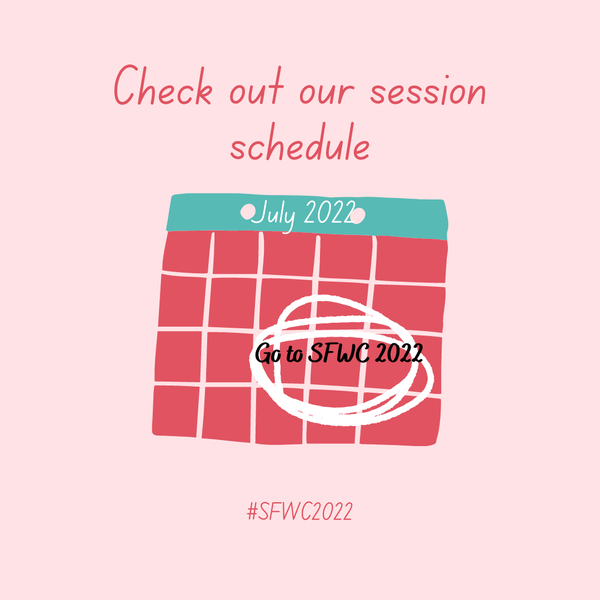 Check out our session schedule

July 2022

Go to SFWC 2022

#SFWC2022